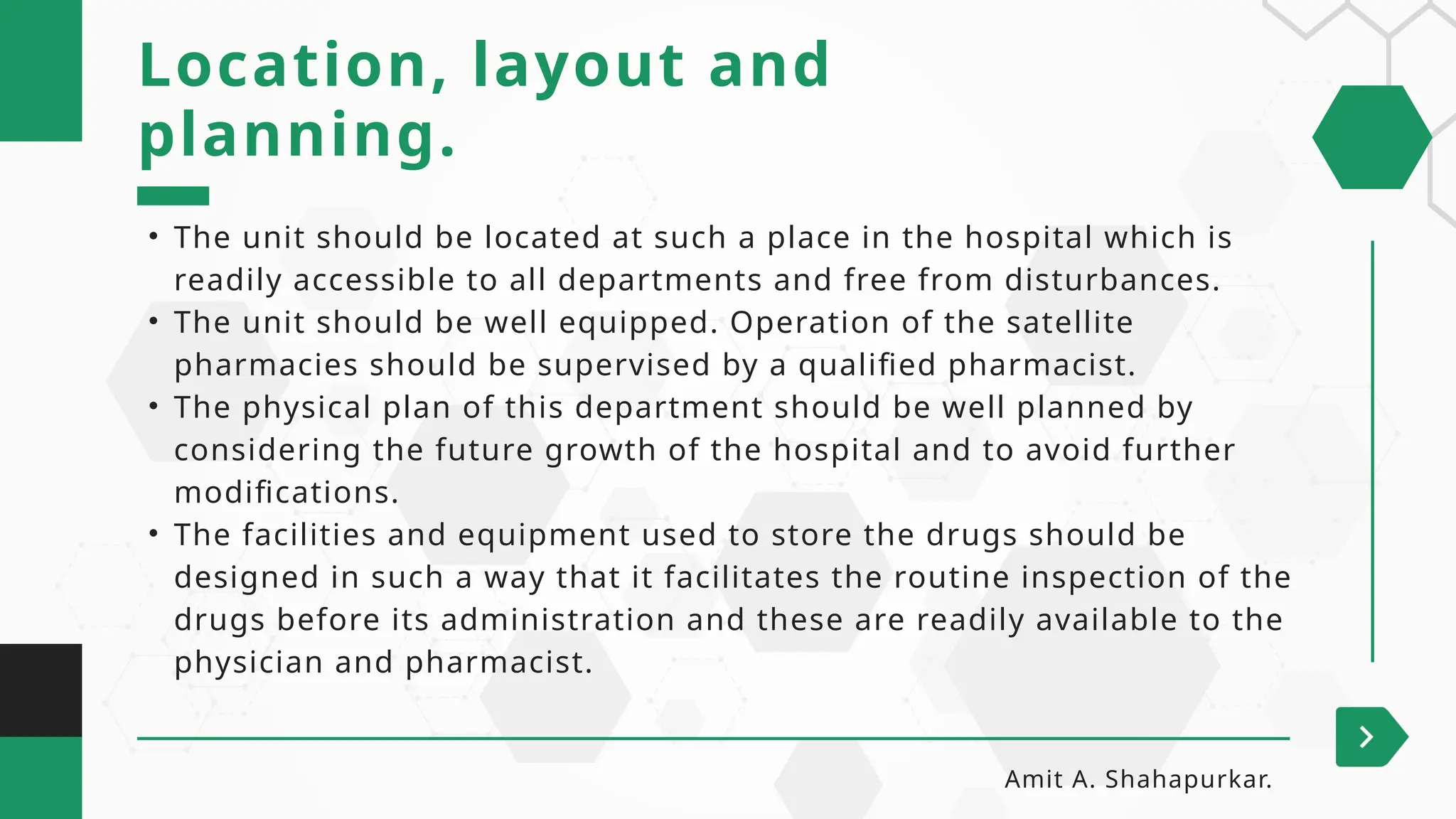 Location, layout and planning.

• The unit should be located at such a place in the hospital which is readily accessible to all departments and free from disturbances.
• The unit should be well equipped. Operation of the satellite pharmacies should be supervised by a qualified pharmacist.
• The physical plan of this department should be well planned by considering the future growth of the hospital and to avoid further modifications.
• The facilities and equipment used to store the drugs should be designed in such a way that it facilitates the routine inspection of the drugs before its administration and these are readily available to the physician and pharmacist.

Amit A. Shahapurkar.